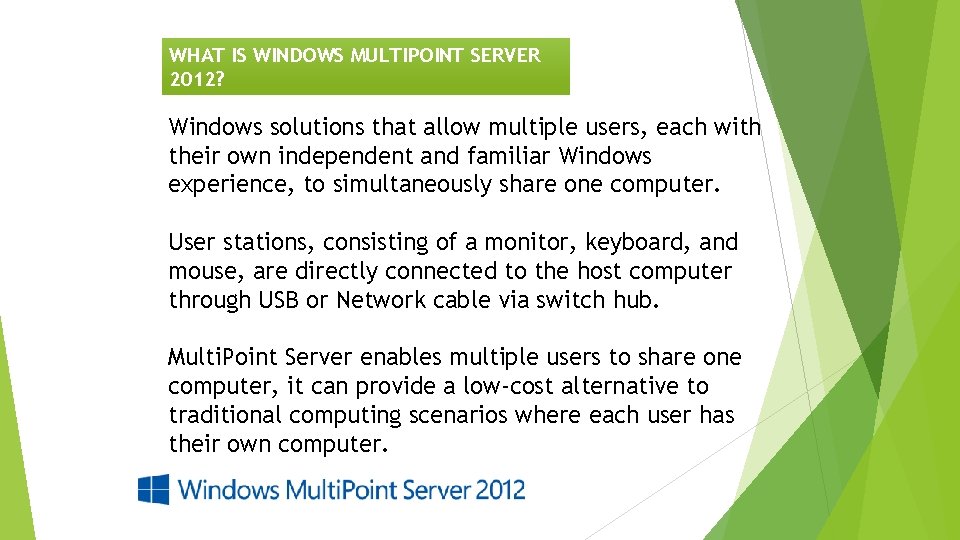 WHAT IS WINDOWS MULTIPOINT SERVER 2012?

Windows solutions that allow multiple users, each with their own independent and familiar Windows experience, to simultaneously share one computer.

User stations, consisting of a monitor, keyboard, and mouse, are directly connected to the host computer through USB or Network cable via switch hub.

MultiPoint Server enables multiple users to share one computer, it can provide a low-cost alternative to traditional computing scenarios where each user has their own computer.

Windows MultiPoint Server 2012